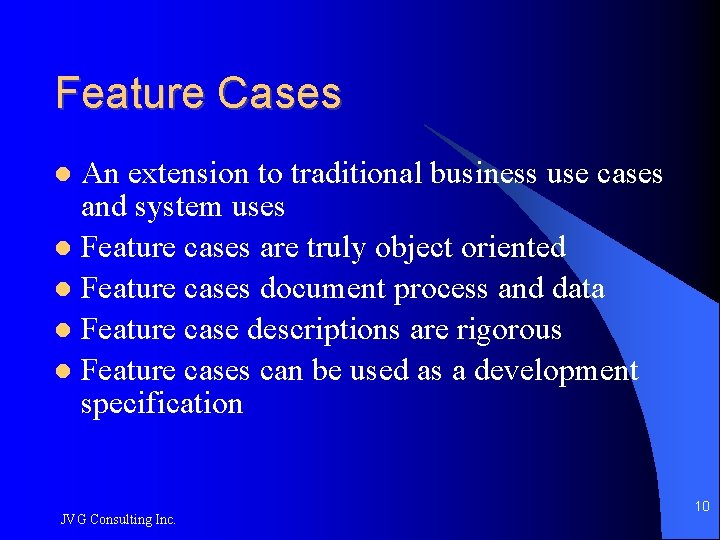 Feature Cases

- An extension to traditional business use cases and system uses
- Feature cases are truly object oriented
- Feature cases document process and data
- Feature case descriptions are rigorous
- Feature cases can be used as a development specification

JVG Consulting Inc.

10